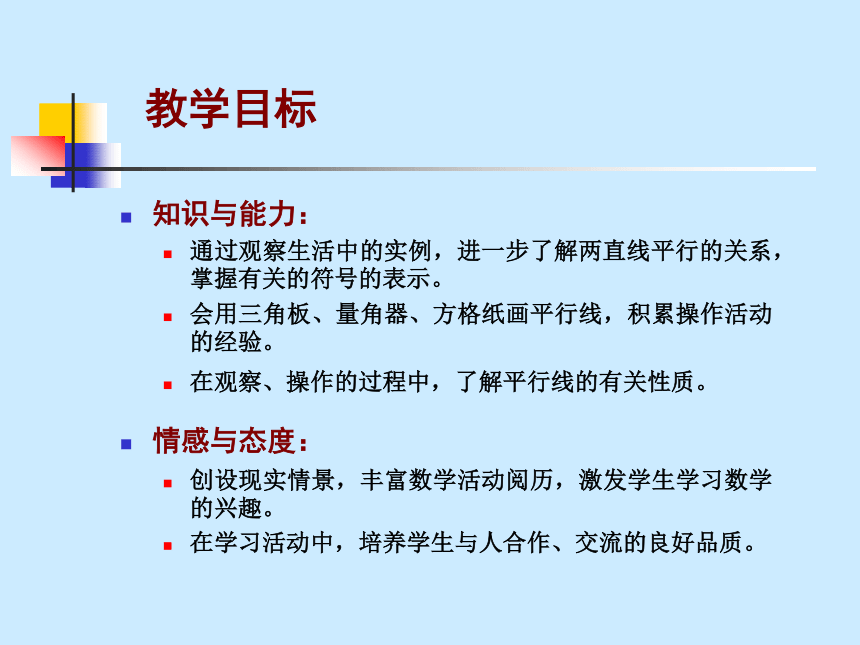 教学目标

知识与能力：

通过观察生活中的实例，进一步了解两直线平行的关系，掌握有关的符号的表示。

会用三角板、量角器、方格纸画平行线，积累操作活动的经验。

在观察、操作的过程中，了解平行线的有关性质。

情感与态度：

创设现实情景，丰富数学活动阅历，激发学生学习数学的兴趣。

在学习活动中，培养学生与人合作、交流的良好品质。